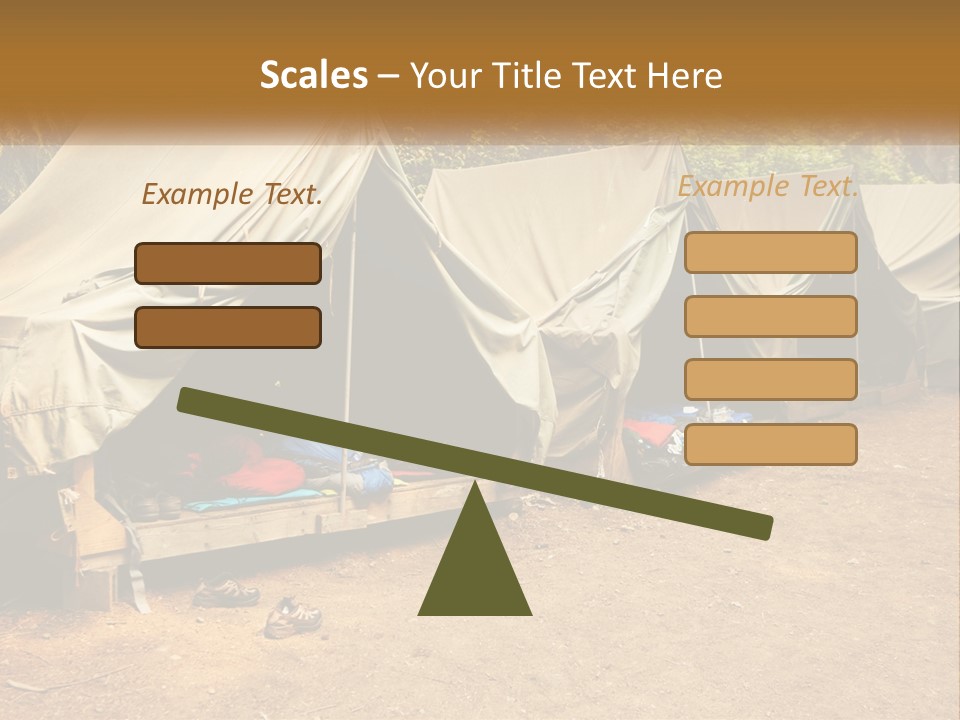 Scales – Your Title Text Here

Example Text.

Example Text.